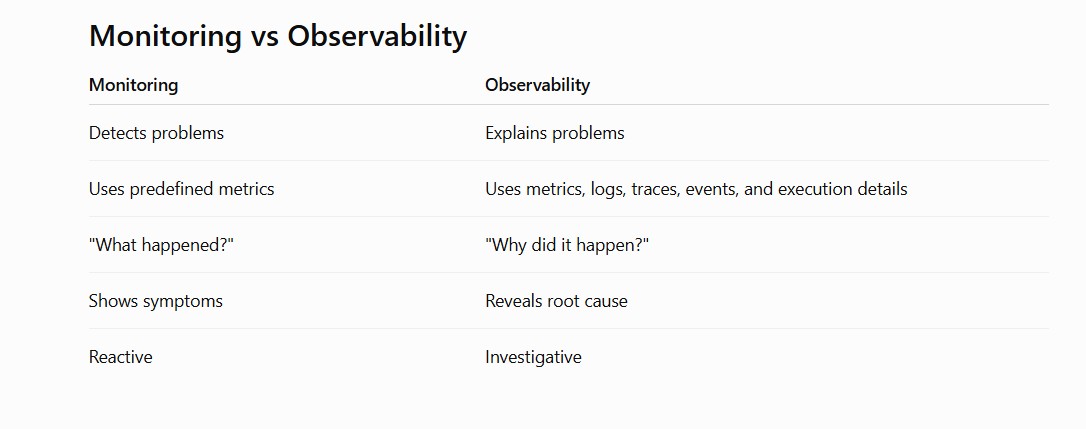 Monitoring vs Observability

| Monitoring | Observability |
|---|---|
| Detects problems | Explains problems |
| Uses predefined metrics | Uses metrics, logs, traces, events, and execution details |
| "What happened?" | "Why did it happen?" |
| Shows symptoms | Reveals root cause |
| Reactive | Investigative |